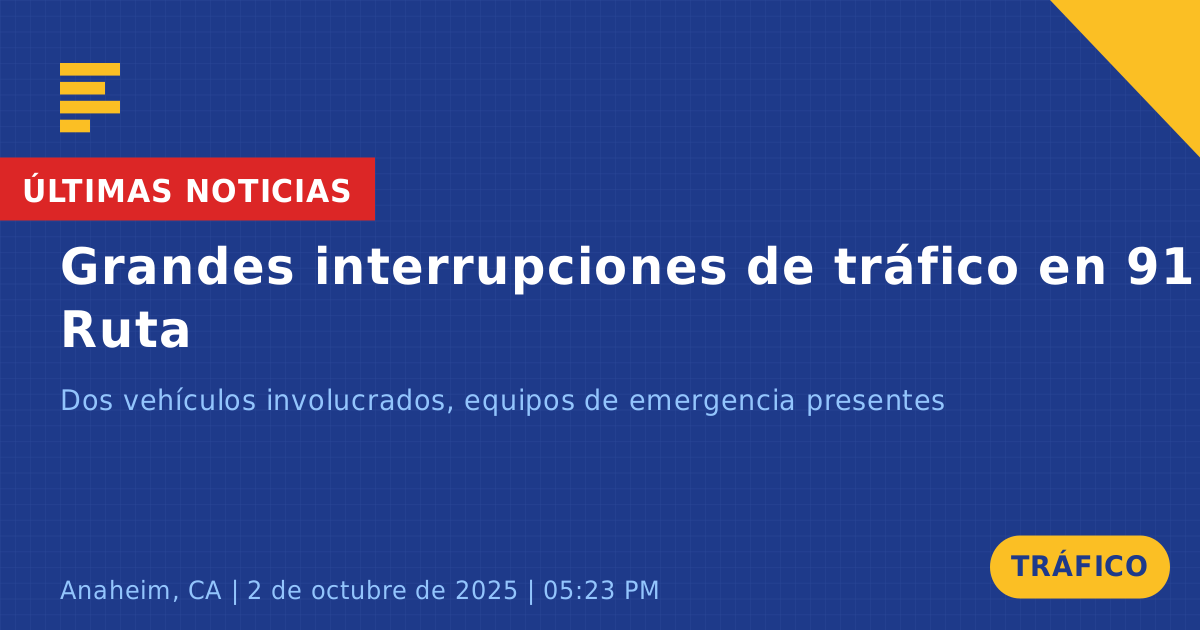 ÚLTIMAS NOTICIAS

Grandes interrupciones de tráfico en 91 Ruta

Dos vehículos involucrados, equipos de emergencia presentes

Anaheim, CA | 2 de octubre de 2025 | 05:23 PM

TRÁFICO